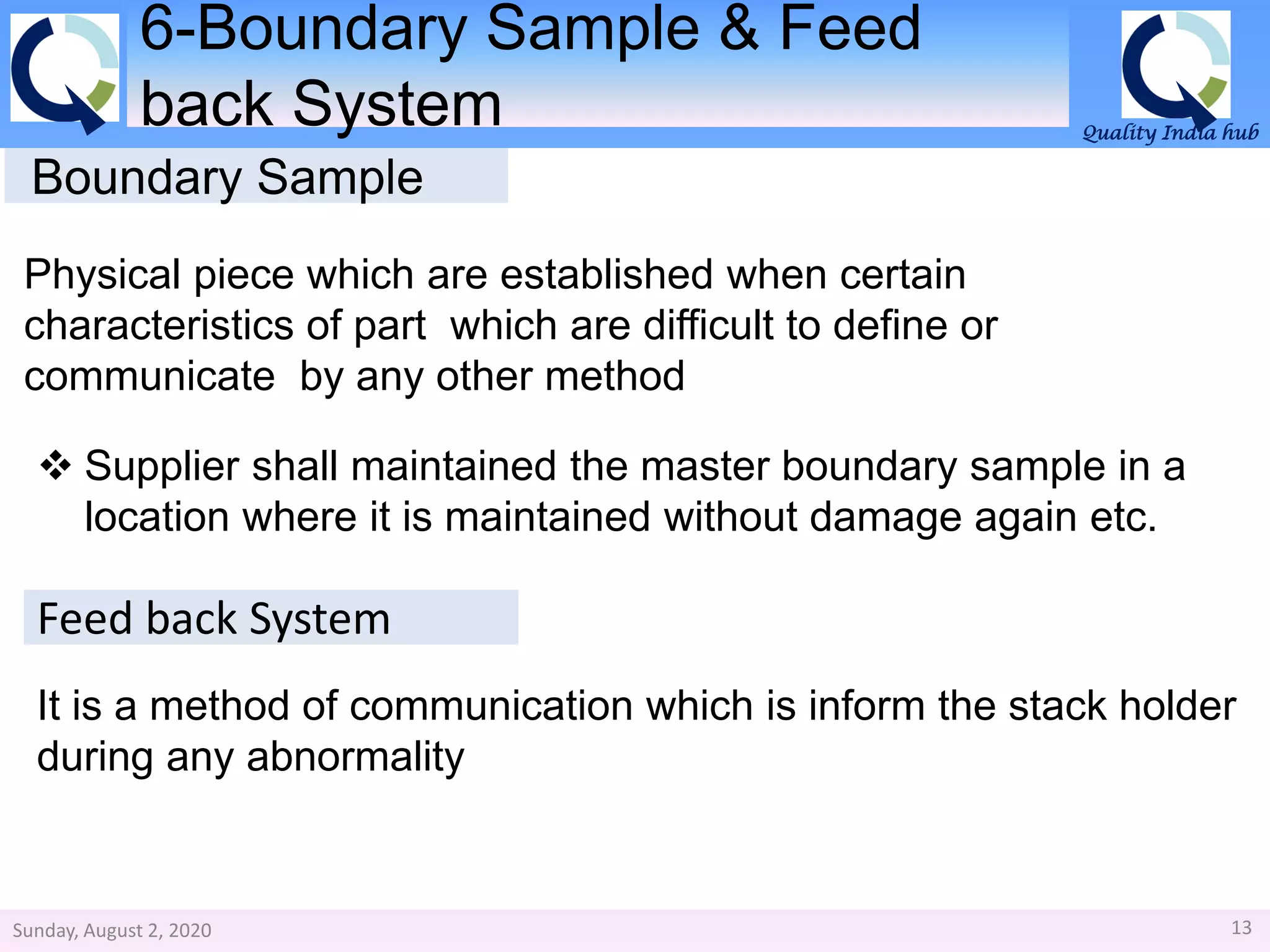 6-Boundary Sample & Feed back System

Quality India hub

Boundary Sample

Physical piece which are established when certain characteristics of part which are difficult to define or communicate by any other method

❖ Supplier shall maintained the master boundary sample in a location where it is maintained without damage again etc.

Feed back System

It is a method of communication which is inform the stack holder during any abnormality

Sunday, August 2, 2020

13